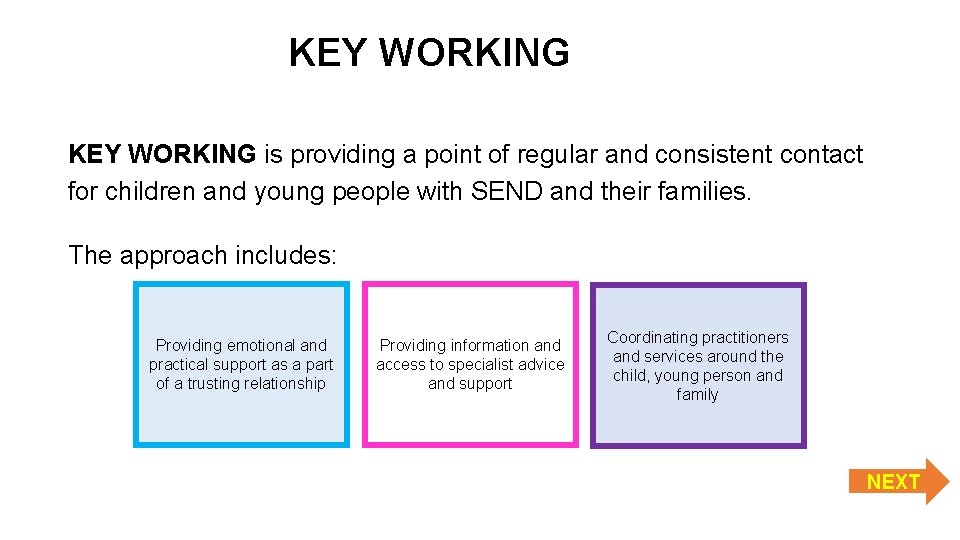 KEY WORKING

KEY WORKING is providing a point of regular and consistent contact for children and young people with SEND and their families.

The approach includes:

Providing emotional and practical support as a part of a trusting relationship

Providing information and access to specialist advice and support

Coordinating practitioners and services around the child, young person and family

NEXT